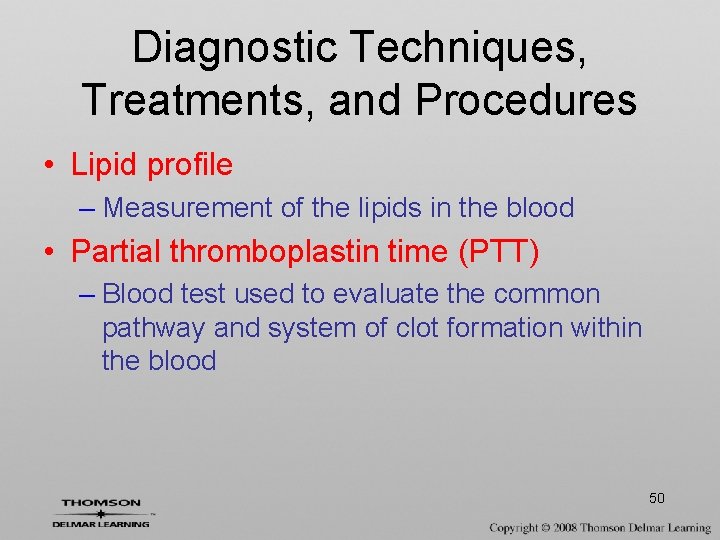 Diagnostic Techniques, Treatments, and Procedures

• Lipid profile
– Measurement of the lipids in the blood

• Partial thromboplastin time (PTT)
– Blood test used to evaluate the common pathway and system of clot formation within the blood

THOMSON
DELMAR LEARNING

50

Copyright © 2008 Thomson Delmar Learning